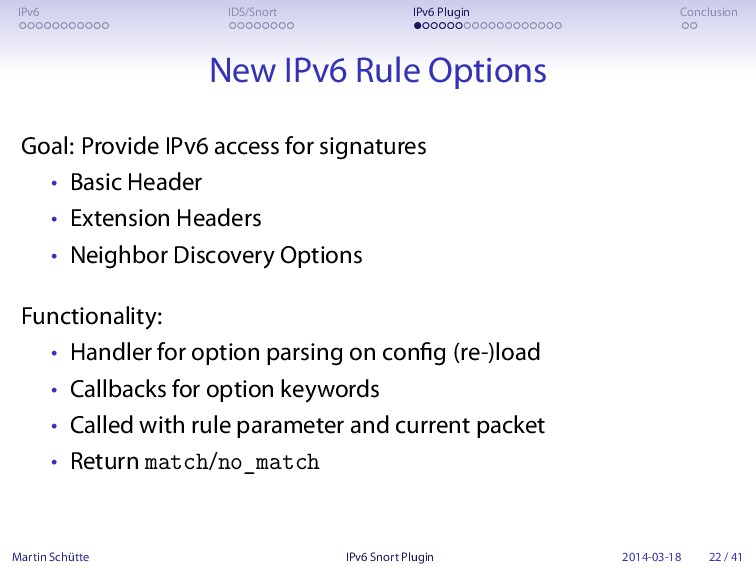 IPv6 IDS/Snort IPv6 Plugin Conclusion

New IPv6 Rule Options

Goal: Provide IPv6 access for signatures
• Basic Header
• Extension Headers
• Neighbor Discovery Options

Functionality:
• Handler for option parsing on config (re-)load
• Callbacks for option keywords
• Called with rule parameter and current packet
• Return match/no_match

Martin Schütte IPv6 Snort Plugin 2014-03-18 22 / 41